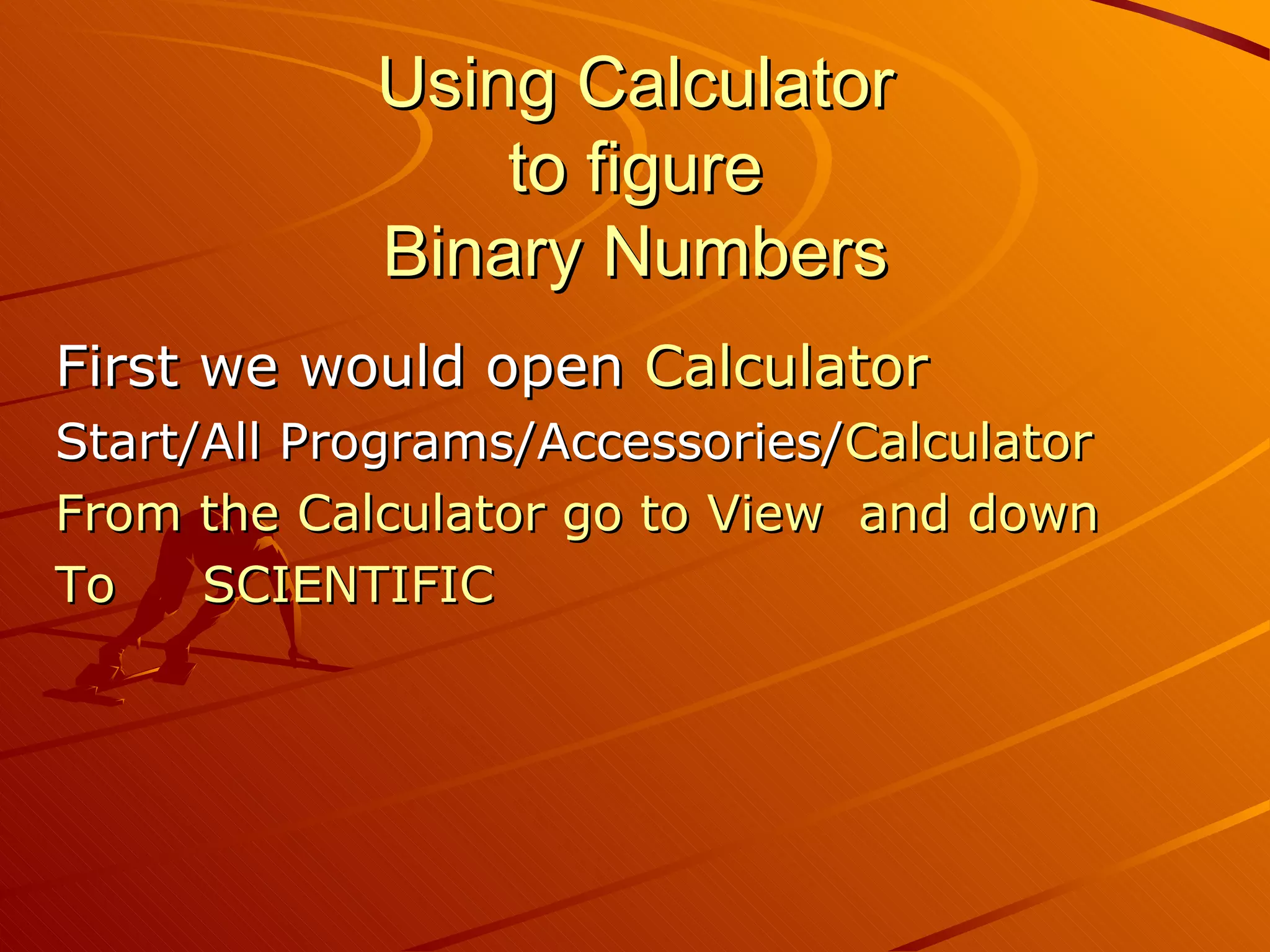 Using Calculator
to figure
Binary Numbers

First we would open Calculator
Start/All Programs/Accessories/Calculator
From the Calculator go to View and down
To SCIENTIFIC